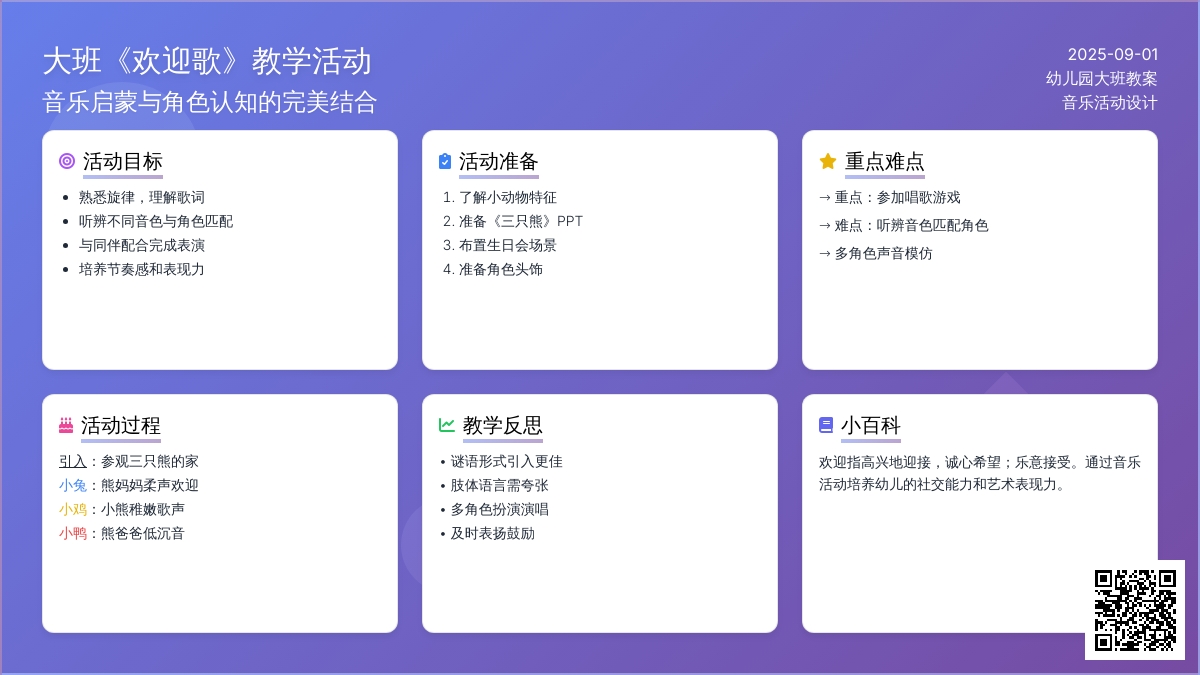 大班《欢迎歌》教学活动
音乐启蒙与角色认知的完美结合

2025-09-01
幼儿园大班教案
音乐活动设计

活动目标
- 熟悉旋律，理解歌词
- 听辨不同音色与角色匹配
- 与同伴配合完成表演
- 培养节奏感和表现力

活动准备
1. 了解小动物特征
2. 准备《三只熊》PPT
3. 布置生日会场景
4. 准备角色头饰

重点难点
→ 重点：参加唱歌游戏
→ 难点：听辨音色匹配角色
→ 多角色声音模仿

活动过程
引入：参观三只熊的家
小兔：熊妈妈柔声欢迎
小鸡：小熊稚嫩歌声
小鸭：熊爸爸低沉音

教学反思
• 谜语形式引入更佳
• 肢体语言需夸张
• 多角色扮演演唱
• 及时表扬鼓励

小百科
欢迎指高兴地迎接，诚心希望；乐意接受。通过音乐活动培养幼儿的社交能力和艺术表现力。